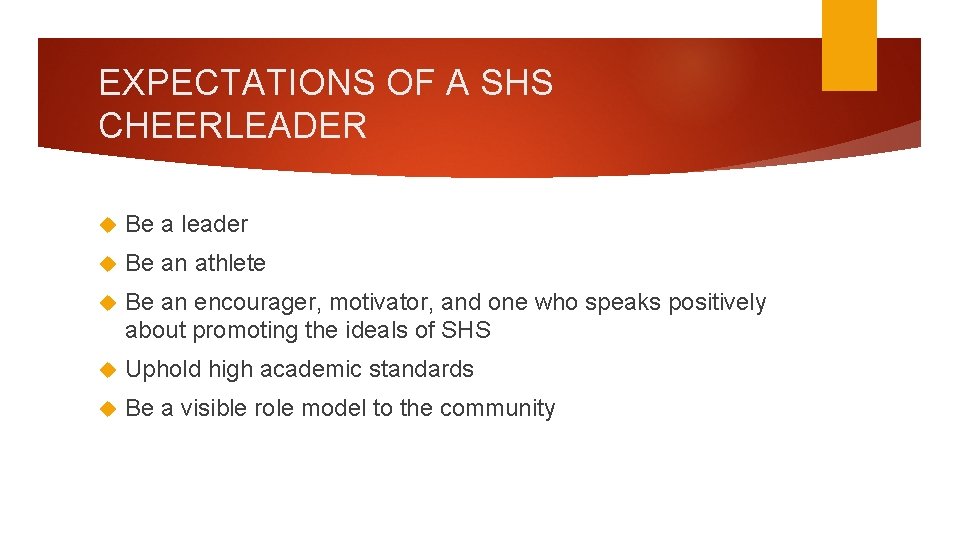 EXPECTATIONS OF A SHS CHEERLEADER

Be a leader

Be an athlete

Be an encourager, motivator, and one who speaks positively about promoting the ideals of SHS

Uphold high academic standards

Be a visible role model to the community